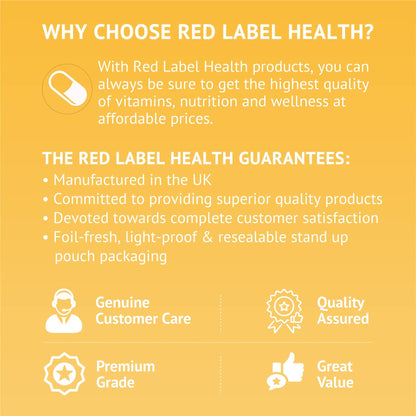 WHY CHOOSE RED LABEL HEALTH?

With Red Label Health products, you can always be sure to get the highest quality of vitamins, nutrition and wellness at affordable prices.

THE RED LABEL HEALTH GUARANTEES:
• Manufactured in the UK
• Committed to providing superior quality products
• Devoted towards complete customer satisfaction
• Foil-fresh, light-proof & resealable stand up pouch packaging

Genuine Customer Care

Quality Assured

Premium Grade

Great Value